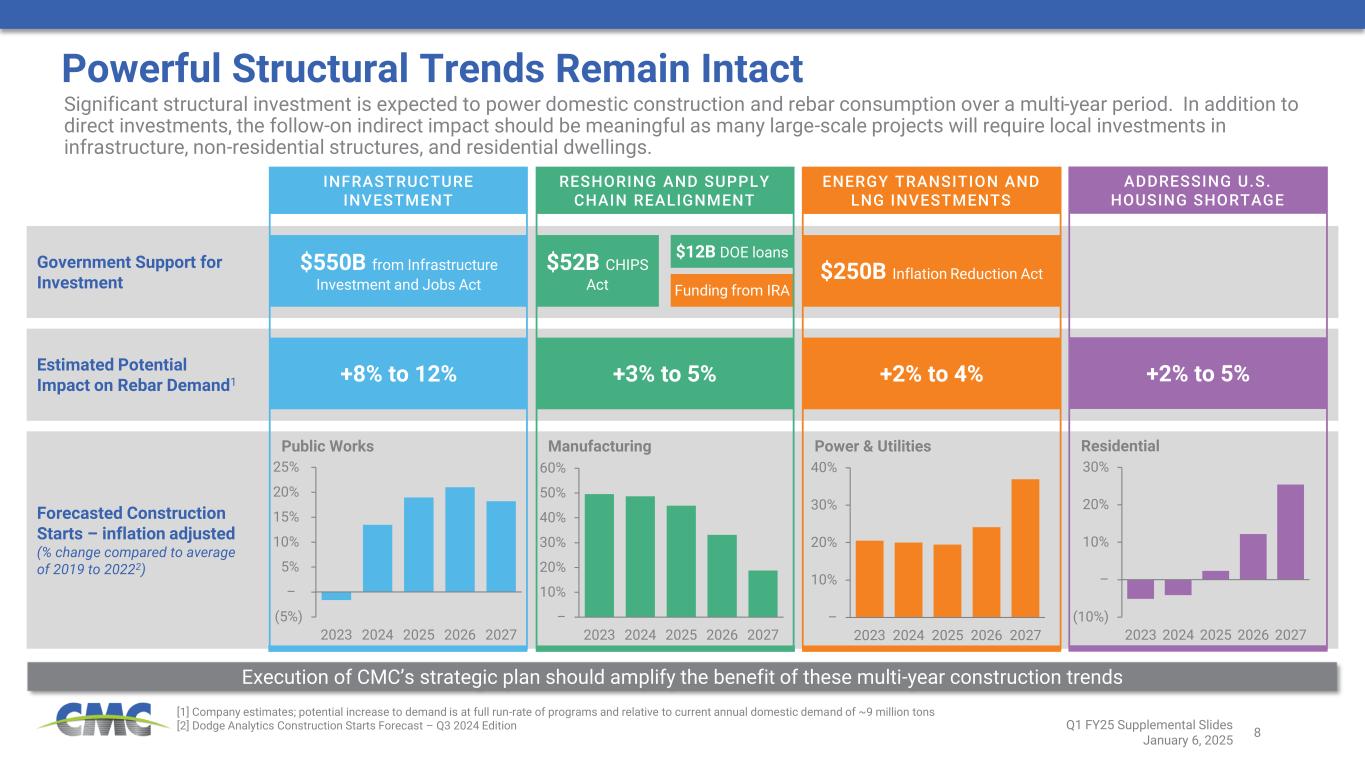 Powerful Structural Trends Remain Intact

Significant structural investment is expected to power domestic construction and rebar consumption over a multi-year period. In addition to direct investments, the follow-on indirect impact should be meaningful as many large-scale projects will require local investments in infrastructure, non-residential structures, and residential dwellings.

INFRASTRUCTURE INVESTMENT

RESHORING AND SUPPLY CHAIN REALIGNMENT

ENERGY TRANSITION AND LNG INVESTMENTS

ADDRESSING U.S. HOUSING SHORTAGE

Government Support for Investment

$550B from Infrastructure Investment and Jobs Act

$52B CHIPS Act

$12B DOE loans

Funding from IRA

$250B Inflation Reduction Act

Estimated Potential Impact on Rebar Demand$^1$

+8% to 12%

+3% to 5%

+2% to 4%

+2% to 5%

Forecasted Construction Starts – inflation adjusted
(% change compared to average of 2019 to 2022$^2$)

Public Works
25%
20%
15%
10%
5%
–
(5%)
2023 2024 2025 2026 2027

Manufacturing
60%
50%
40%
30%
20%
10%
–
2023 2024 2025 2026 2027

Power & Utilities
40%
30%
20%
10%
–
2023 2024 2025 2026 2027

Residential
30%
20%
10%
–
(10%)
2023 2024 2025 2026 2027

Execution of CMC's strategic plan should amplify the benefit of these multi-year construction trends

CMC

[1] Company estimates; potential increase to demand is at full run-rate of programs and relative to current annual domestic demand of ~9 million tons
[2] Dodge Analytics Construction Starts Forecast – Q3 2024 Edition

Q1 FY25 Supplemental Slides
January 6, 2025

8